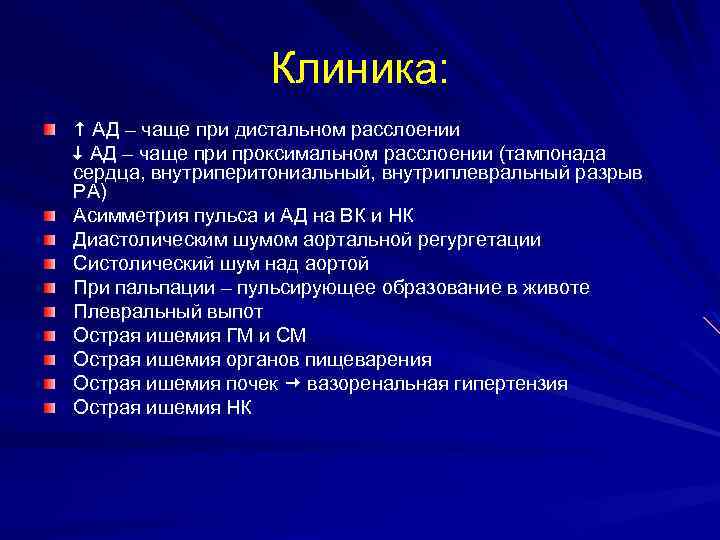 Клиника:

↑ АД – чаще при дистальном расслоении
↓ АД – чаще при проксимальном расслоении (тампонада сердца, внутриперитониальный, внутриплевральный разрыв РА)

Асимметрия пульса и АД на ВК и НК

Диастолическим шумом аортальной регургетации

Систолический шум над аортой

При пальпации – пульсирующее образование в животе

Плевральный выпот

Острая ишемия ГМ и СМ

Острая ишемия органов пищеварения

Острая ишемия почек → вазоренальная гипертензия

Острая ишемия НК